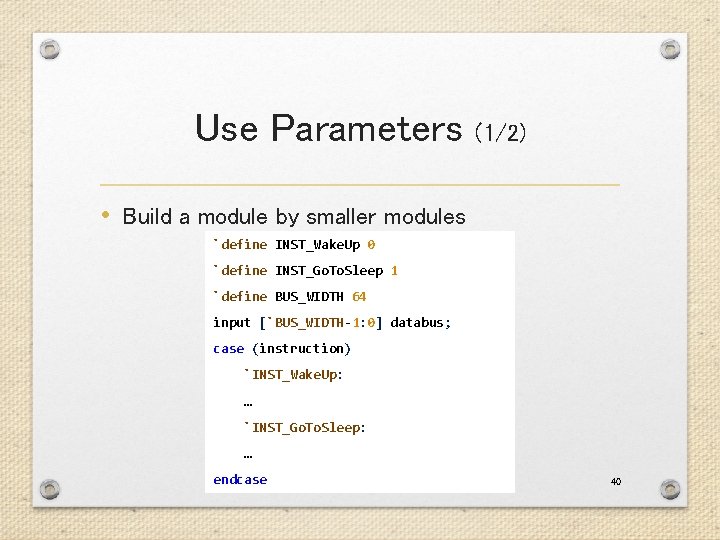 Use Parameters (1/2)

• Build a module by smaller modules

`define INST_WakeUp 0
`define INST_GoToSleep 1
`define BUS_WIDTH 64
input [`BUS_WIDTH-1:0] databus;
case (instruction)
`INST_WakeUp:
…
`INST_GoToSleep:
…
endcase

40